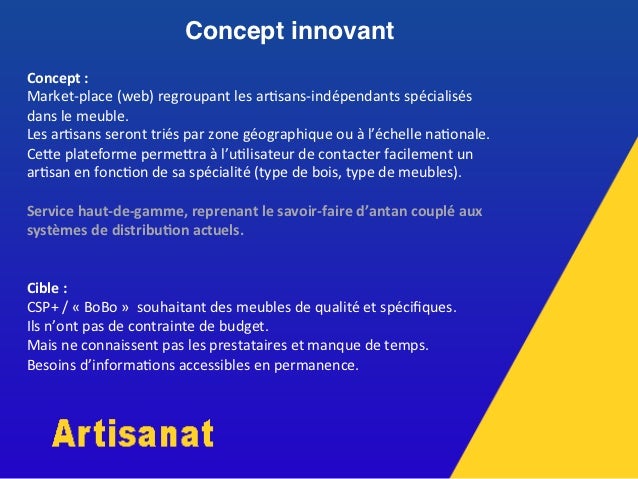 Concept innovant

Concept :
Market-place (web) regroupant les artisans-indépendants spécialisés dans le meuble.
Les artisans seront triés par zone géographique ou à l'échelle nationale.
Cette plateforme permettra à l'utilisateur de contacter facilement un artisan en fonction de sa spécialité (type de bois, type de meubles).

Service haut-de-gamme, reprenant le savoir-faire d'antan couplé aux systèmes de distribution actuels.

Cible :
CSP+ / « BoBo » souhaitant des meubles de qualité et spécifiques.
Ils n'ont pas de contrainte de budget.
Mais ne connaissent pas les prestataires et manque de temps.
Besoins d'informations accessibles en permanence.

Artisanat